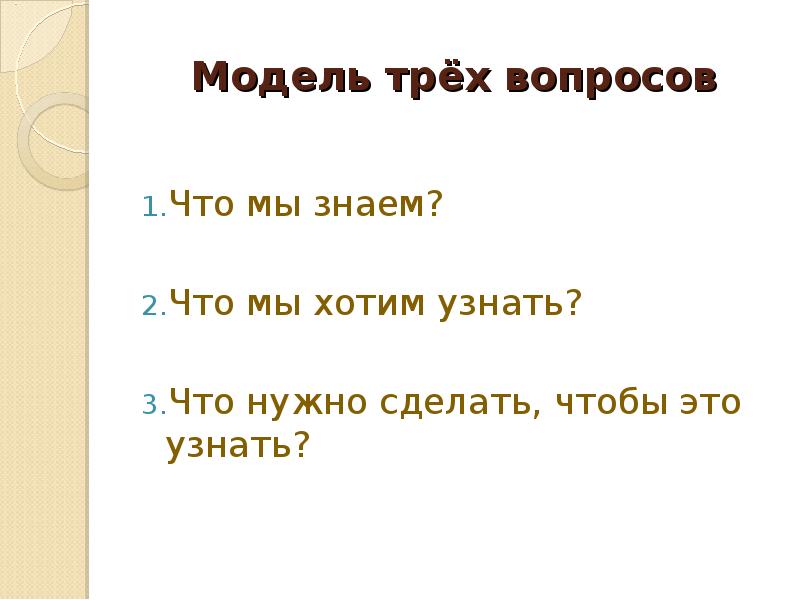 Модель трёх вопросов

1. Что мы знаем?

2. Что мы хотим узнать?

3. Что нужно сделать, чтобы это узнать?